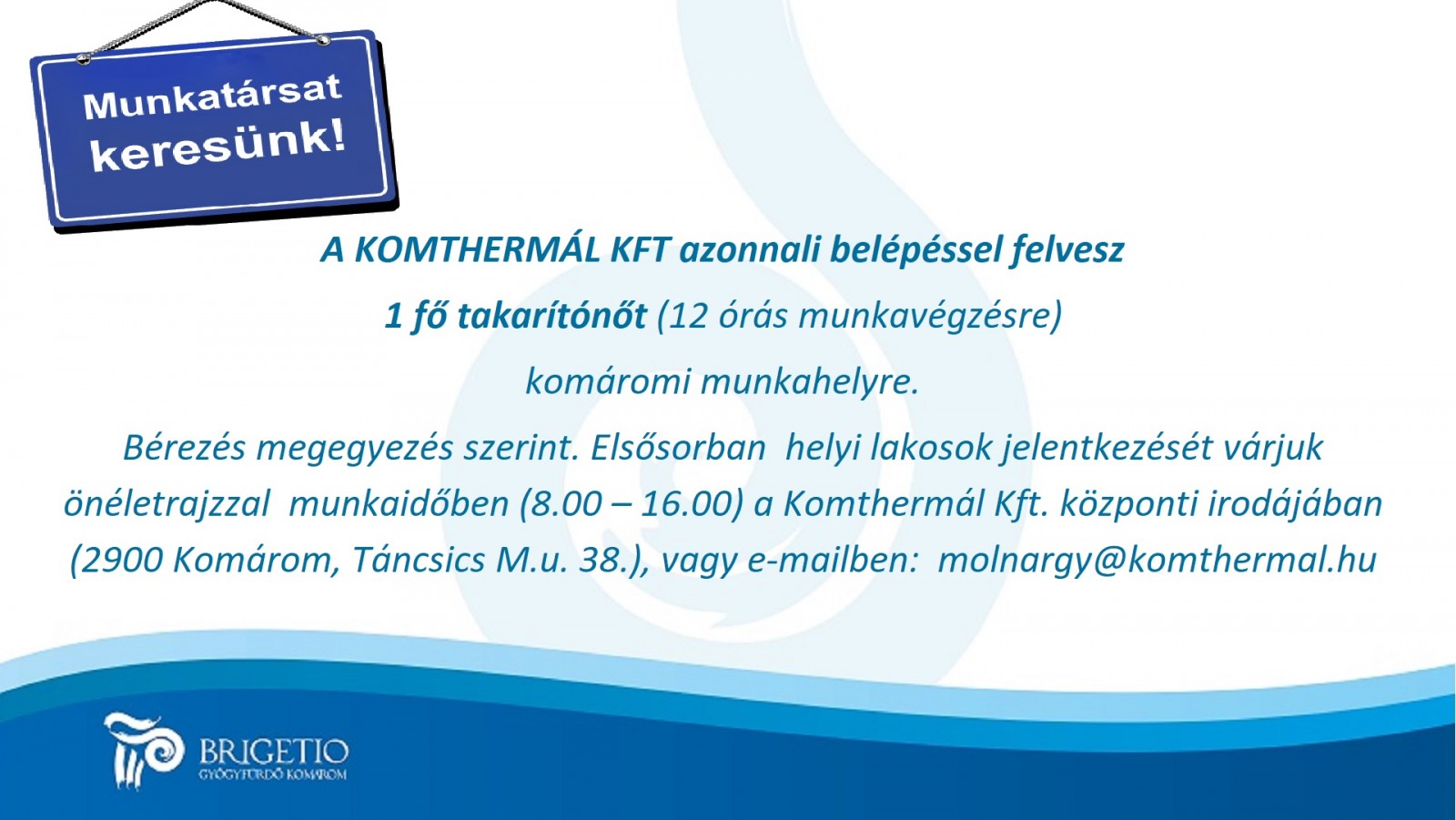 Munkatársat keresünk!

A KOMTHERMÁL KFT azonnali belépéssel felvesz

1 fő takarítónőt (12 órás munkavégzésre)

komáromi munkahelyre.

Bérezés megegyezés szerint. Elsősorban helyi lakosok jelentkezését várjuk önéletrajzzal munkaidőben (8.00 – 16.00) a Komthermál Kft. központi irodájában (2900 Komárom, Táncsics M.u. 38.), vagy e-mailben: molnargy@komthermal.hu

BRIGETIO
GYÓGYFÜRDŐ KOMÁROM